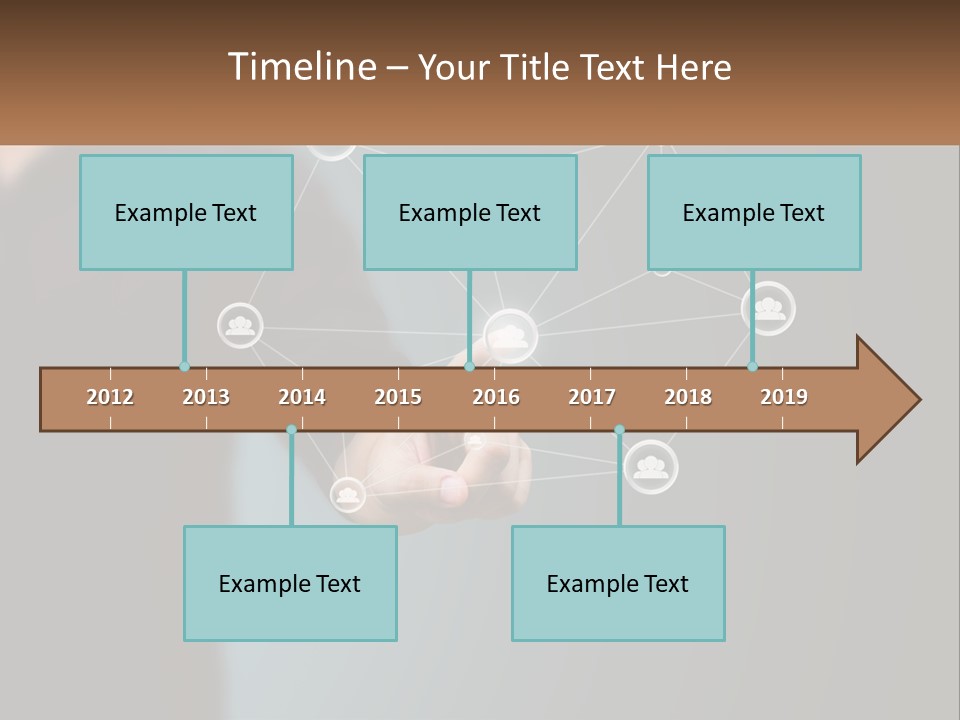 Timeline – Your Title Text Here

Example Text

Example Text

Example Text

2012 2013 2014 2015 2016 2017 2018 2019

Example Text

Example Text